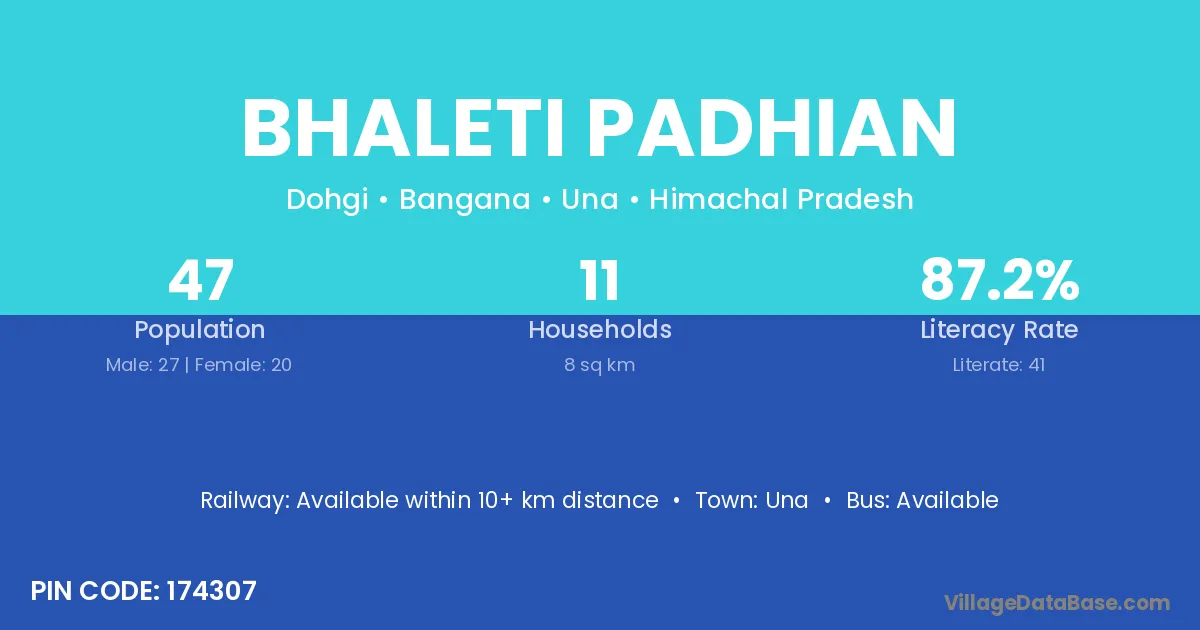 BHALETI PADHIAN

Dohgi • Bangana • Una • Himachal Pradesh

47
Population
Male: 27 | Female: 20

11
Households
8 sq km

87.2%
Literacy Rate
Literate: 41

Railway: Available within 10+ km distance • Town: Una • Bus: Available

PIN CODE: 174307

VillageDataBase.com